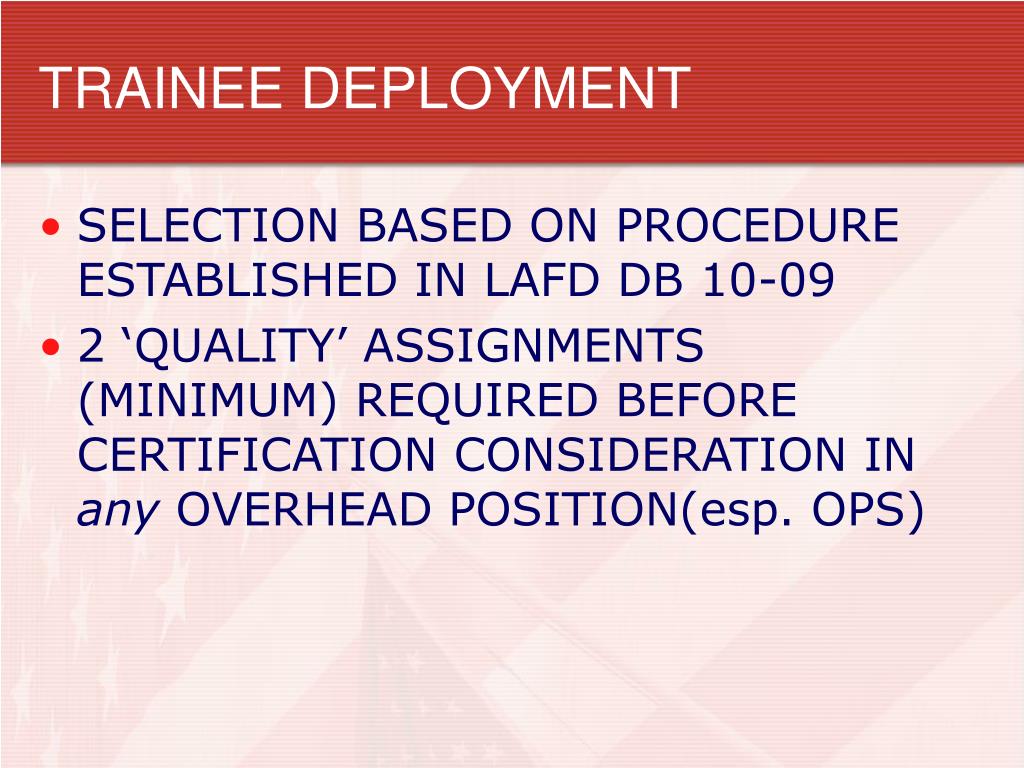 TRAINEE DEPLOYMENT

• SELECTION BASED ON PROCEDURE ESTABLISHED IN LAFD DB 10-09
• 2 ‘QUALITY’ ASSIGNMENTS (MINIMUM) REQUIRED BEFORE CERTIFICATION CONSIDERATION IN any OVERHEAD POSITION(esp. OPS)